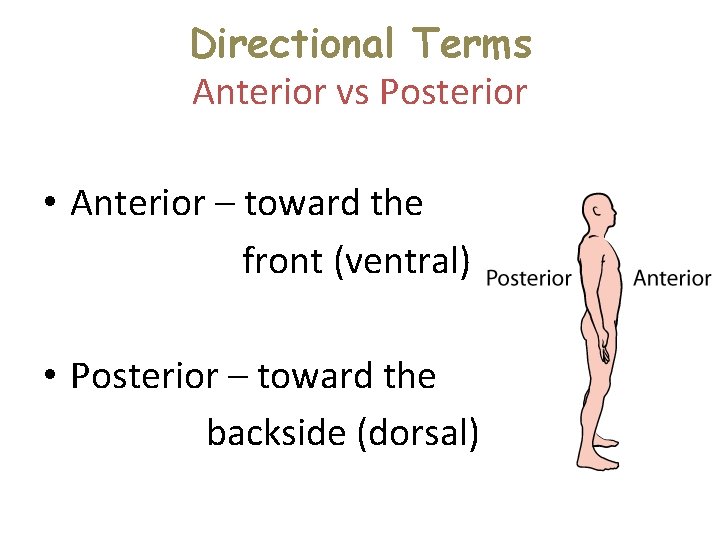 Directional Terms
Anterior vs Posterior

• Anterior – toward the front (ventral)

• Posterior – toward the backside (dorsal)

Posterior
Anterior